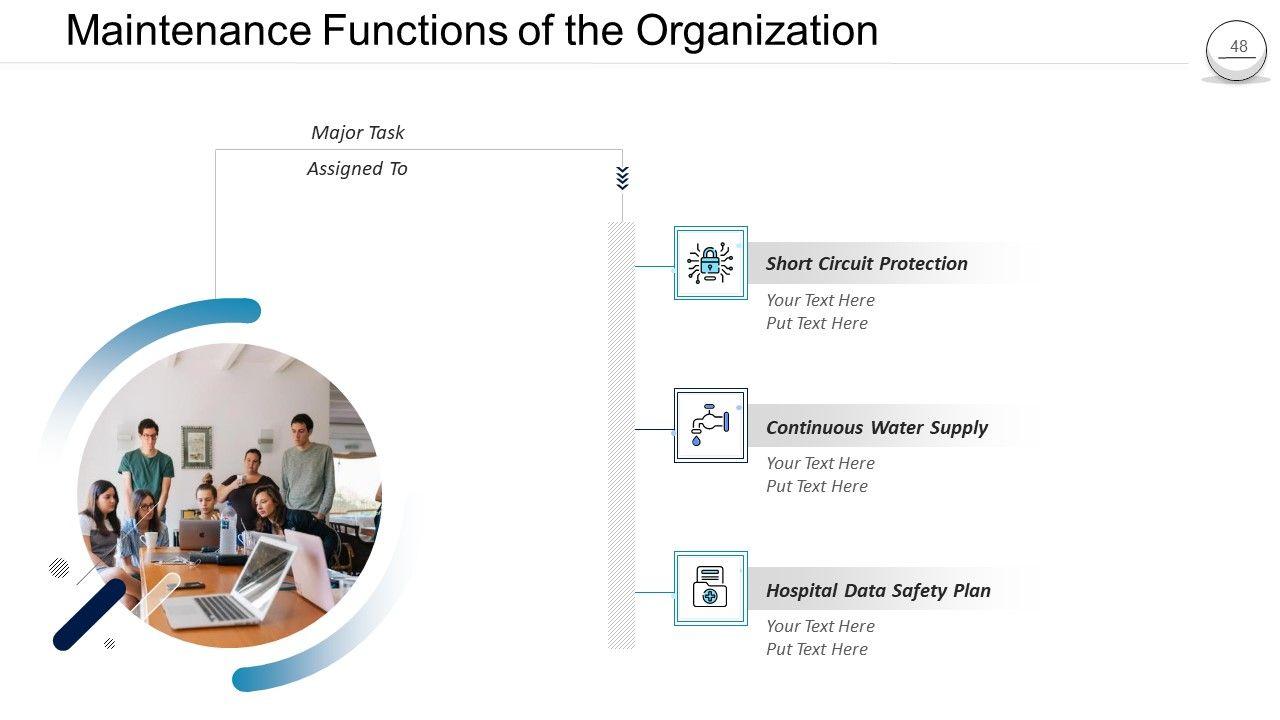 Maintenance Functions of the Organization

48

Major Task

Assigned To

Short Circuit Protection

Your Text Here
Put Text Here

Continuous Water Supply

Your Text Here
Put Text Here

Hospital Data Safety Plan

Your Text Here
Put Text Here